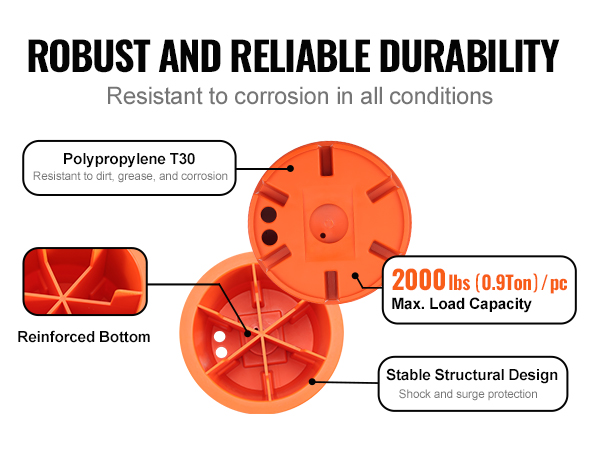 ROBUST AND RELIABLE DURABILITY
Resistant to corrosion in all conditions

Polypropylene T30
Resistant to dirt, grease, and corrosion

2000 lbs (0.9Ton) / pc
Max. Load Capacity

Reinforced Bottom

Stable Structural Design
Shock and surge protection